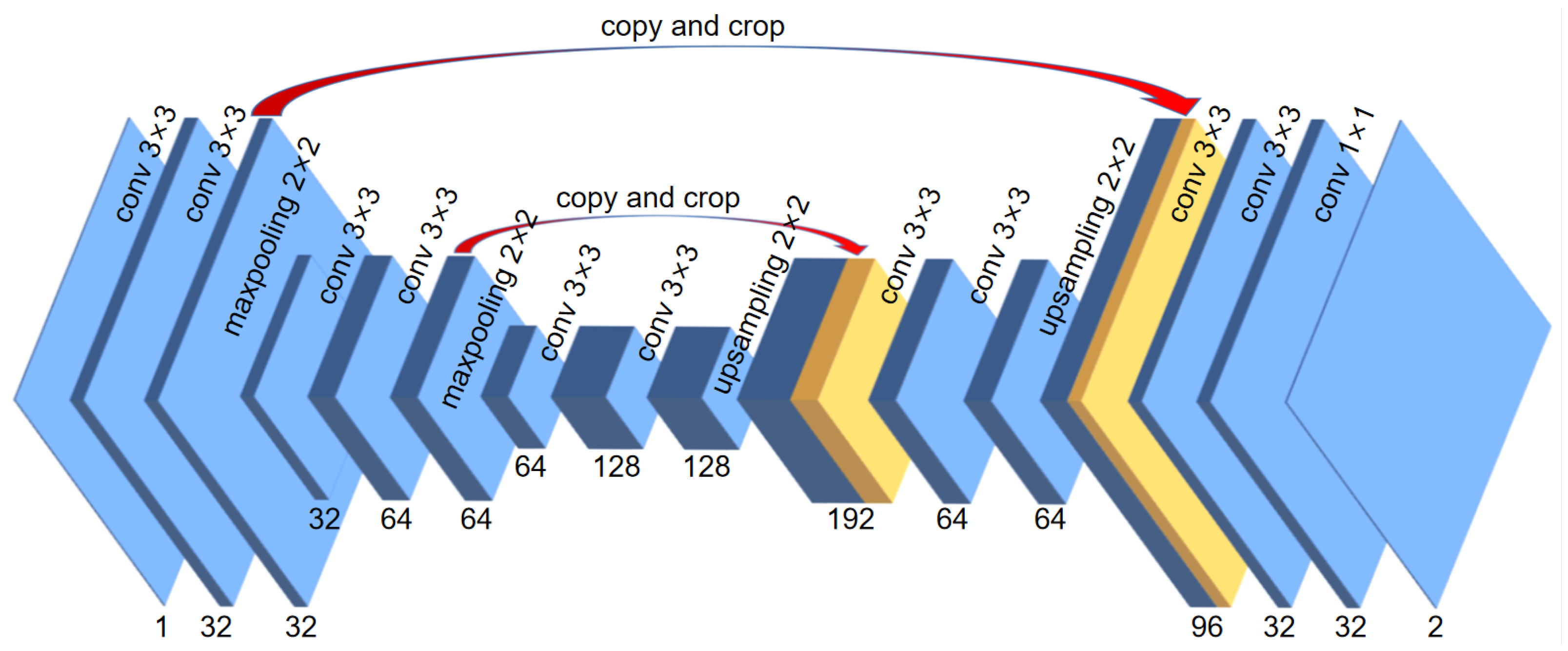 copy and crop

conv 3×3
conv 3×3
maxpooling 2×2
conv 3×3
conv 3×3
copy and crop
maxpooling 2×2
conv 3×3
conv 3×3
upsampling 2×2
conv 3×3
conv 3×3
upsampling 2×2
conv 3×3
conv 3×3
conv 1×1

64
128
128

32
64
64
192
64
64

1
32
32
96
32
32
2